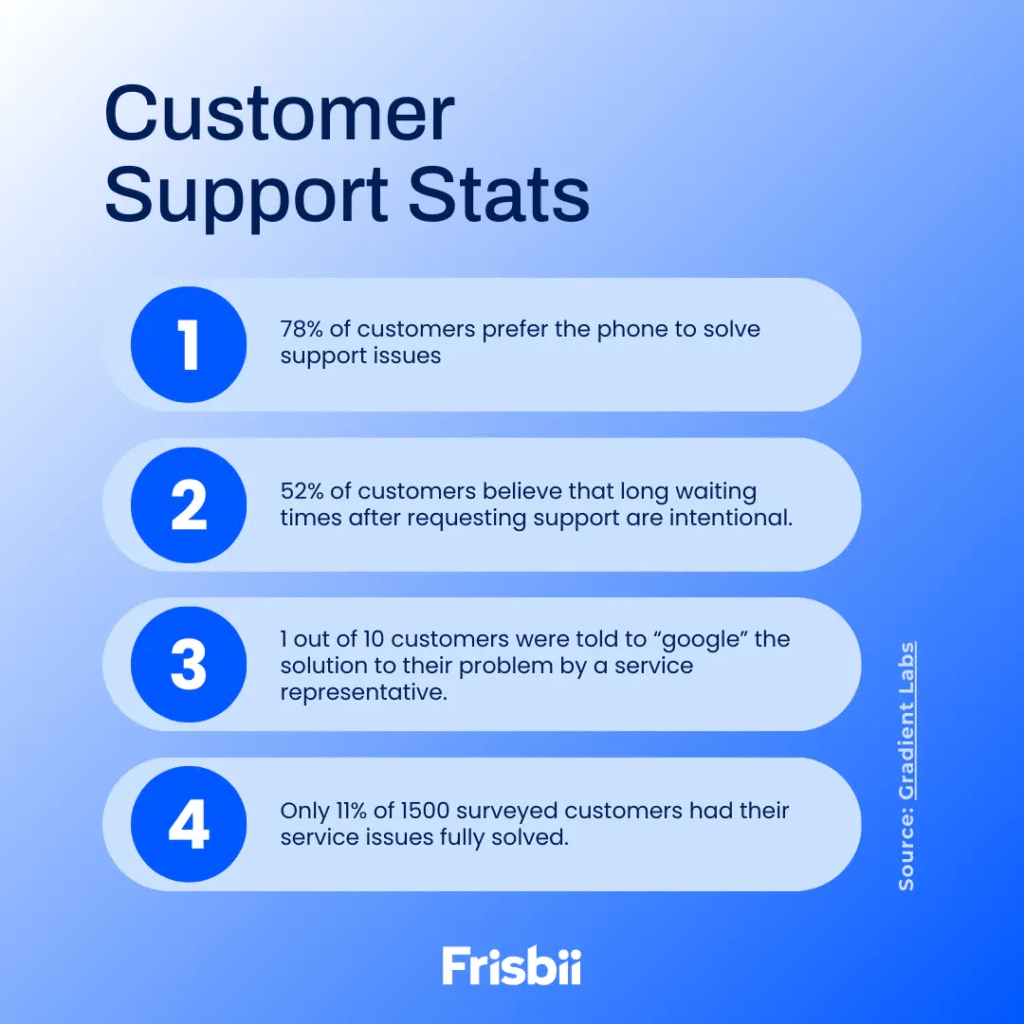 Customer Support Stats

1

78% of customers prefer the phone to solve support issues

2

52% of customers believe that long waiting times after requesting support are intentional.

3

1 out of 10 customers were told to “google” the solution to their problem by a service representative.

4

Only 11% of 1500 surveyed customers had their service issues fully solved.

Source: Gradient Labs

Frisbii